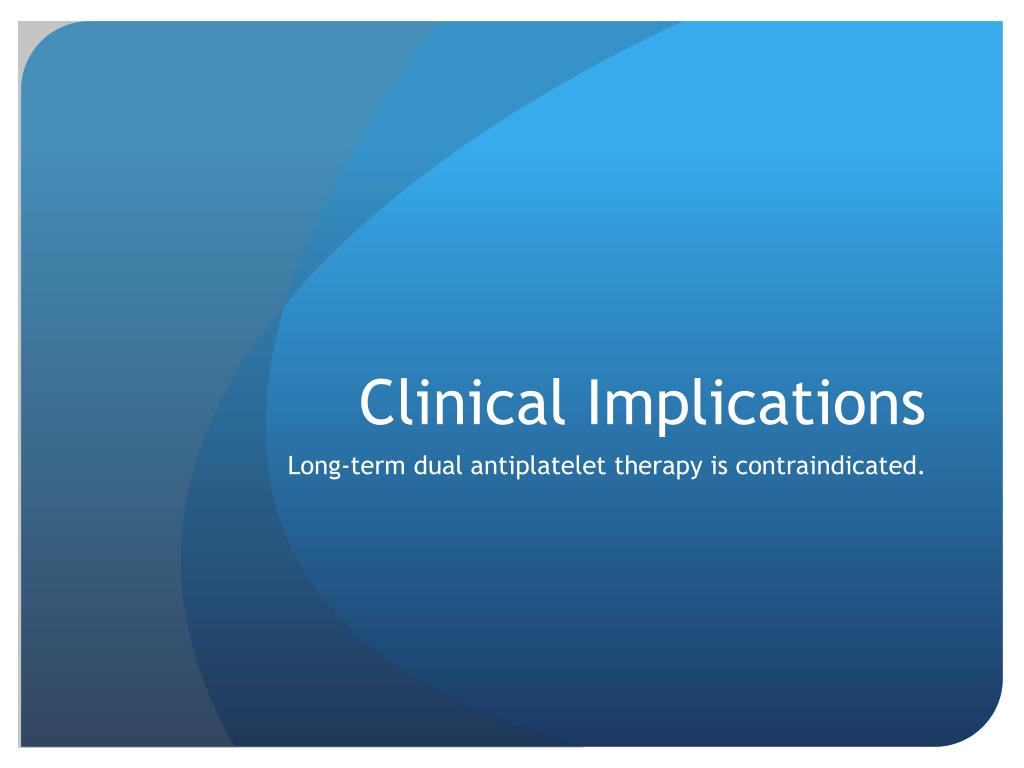 Clinical Implications

Long-term dual antiplatelet therapy is contraindicated.